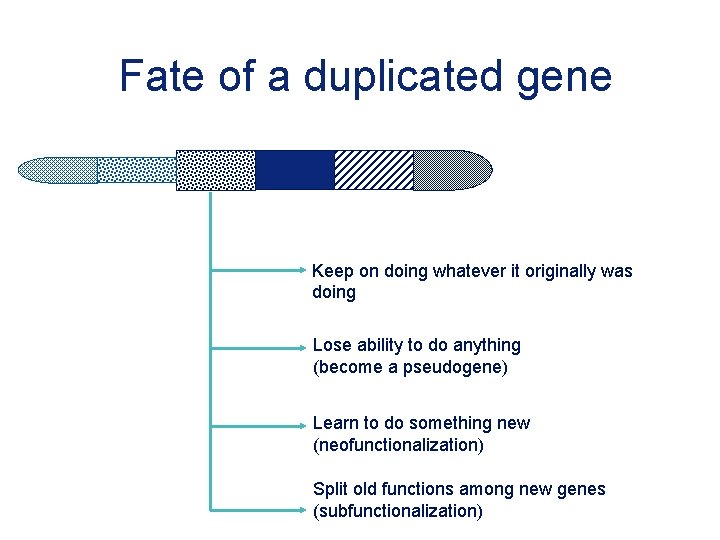 Fate of a duplicated gene

Keep on doing whatever it originally was doing

Lose ability to do anything (become a pseudogene)

Learn to do something new (neofunctionalization)

Split old functions among new genes (subfunctionalization)